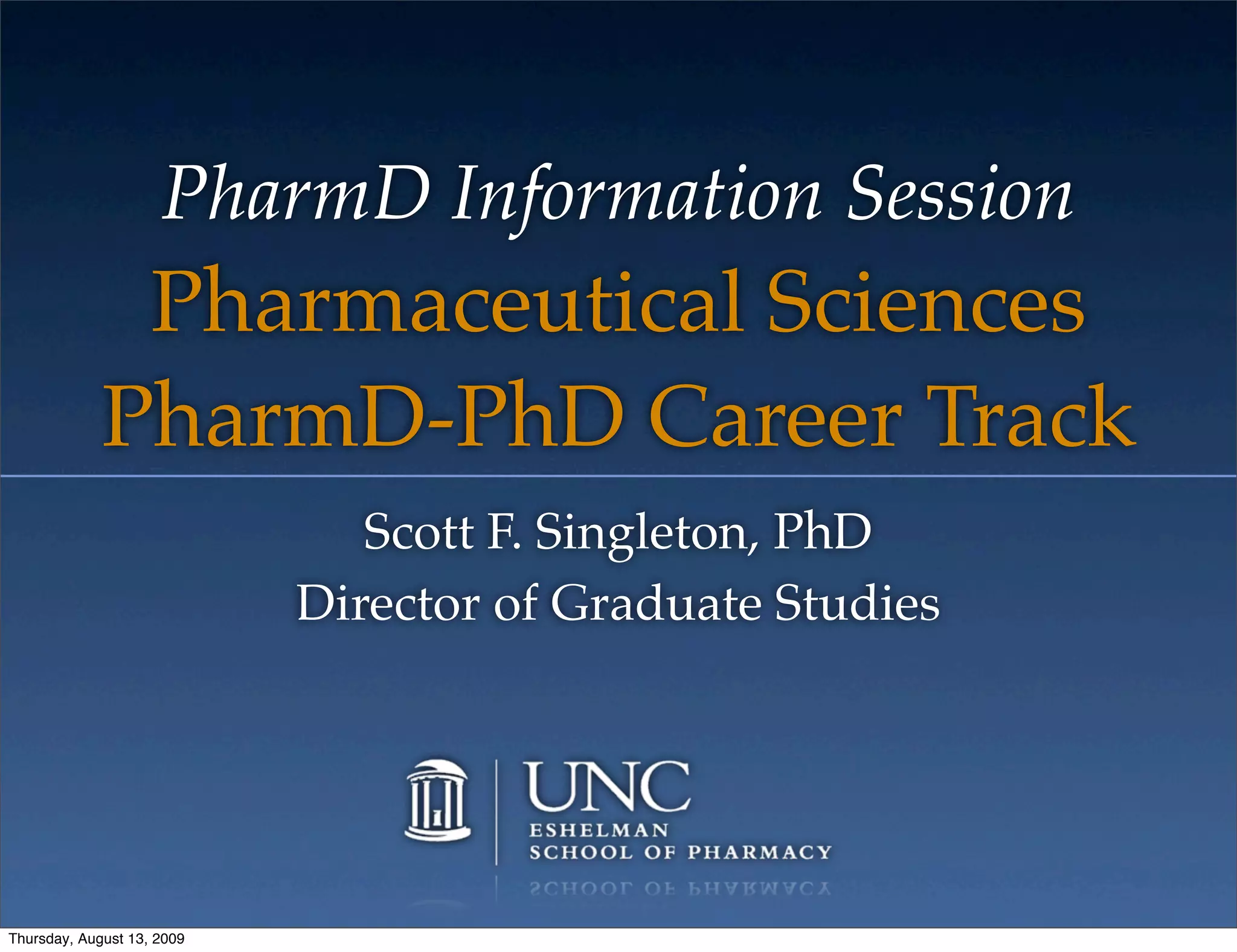 PharmD Information Session

Pharmaceutical Sciences PharmD-PhD Career Track

Scott F. Singleton, PhD
Director of Graduate Studies

UNC
ESHELMAN
SCHOOL OF PHARMACY

Thursday, August 13, 2009